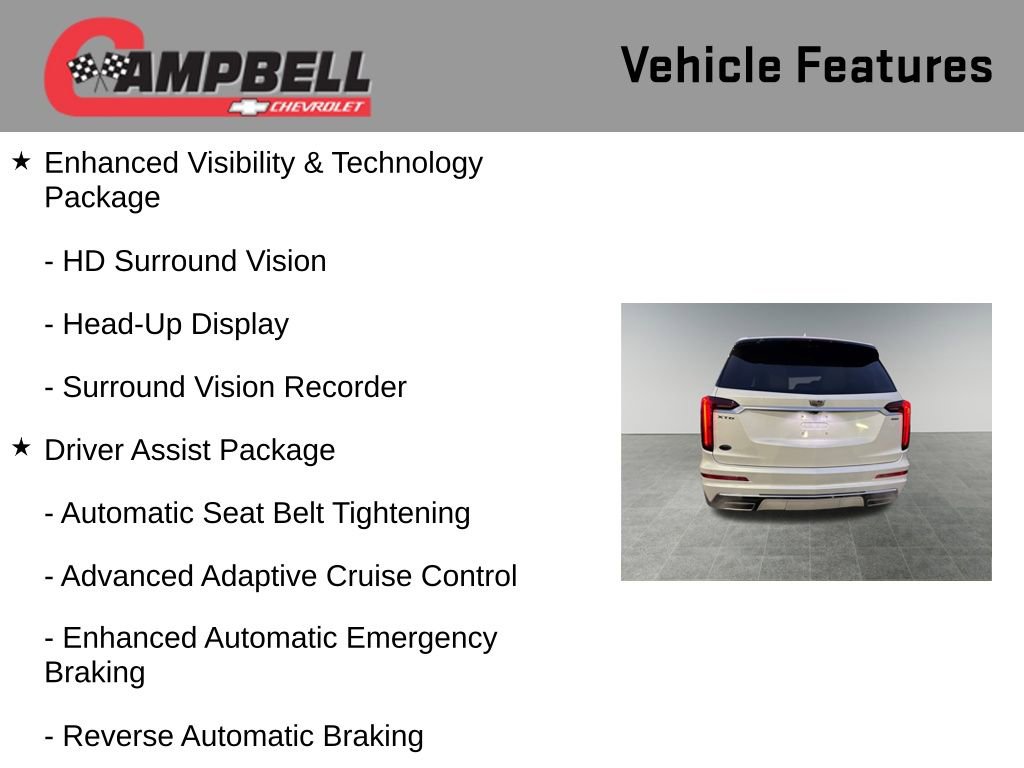 CAMPBELL
CHEVROLET

Vehicle Features

★ Enhanced Visibility & Technology Package

- HD Surround Vision

- Head-Up Display

- Surround Vision Recorder

★ Driver Assist Package

- Automatic Seat Belt Tightening

- Advanced Adaptive Cruise Control

- Enhanced Automatic Emergency Braking

- Reverse Automatic Braking